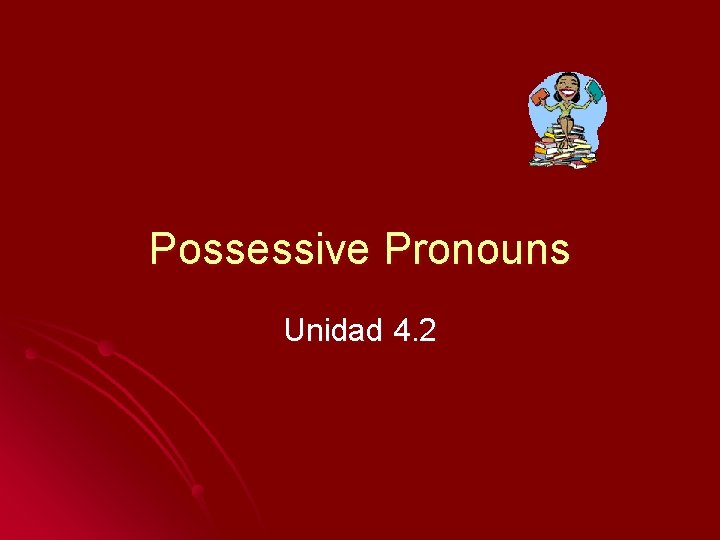 Possessive Pronouns

Unidad 4.2